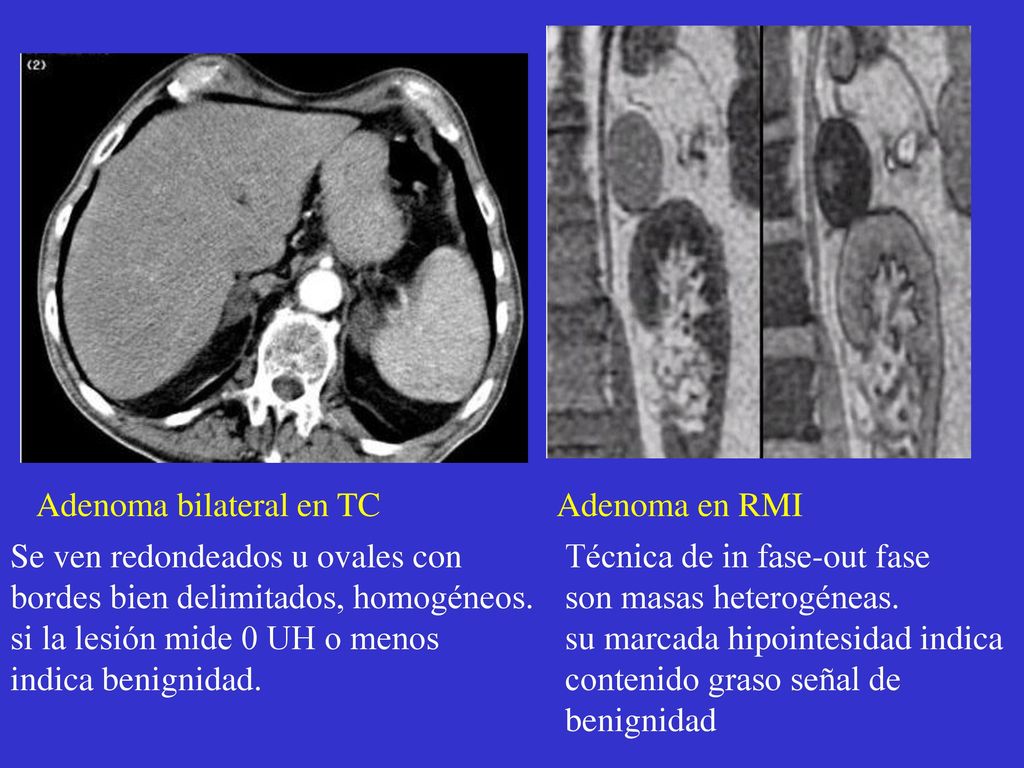 (2)

Adenoma bilateral en TC

Se ven redondeados u ovales con bordes bien delimitados, homogéneos. si la lesión mide 0 UH o menos indica benignidad.

Adenoma en RMI

Técnica de in fase-out fase son masas heterogéneas. su marcada hipointesidad indica contenido graso señal de benignidad